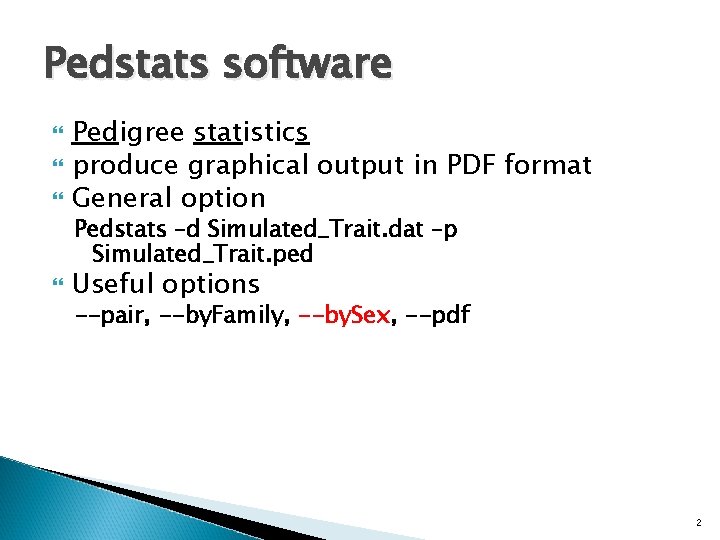 Pedstats software

Pedigree statistics
produce graphical output in PDF format
General option
Pedstats –d Simulated_Trait.dat –p Simulated_Trait.ped
Useful options
--pair, --byFamily, --bySex, --pdf

2